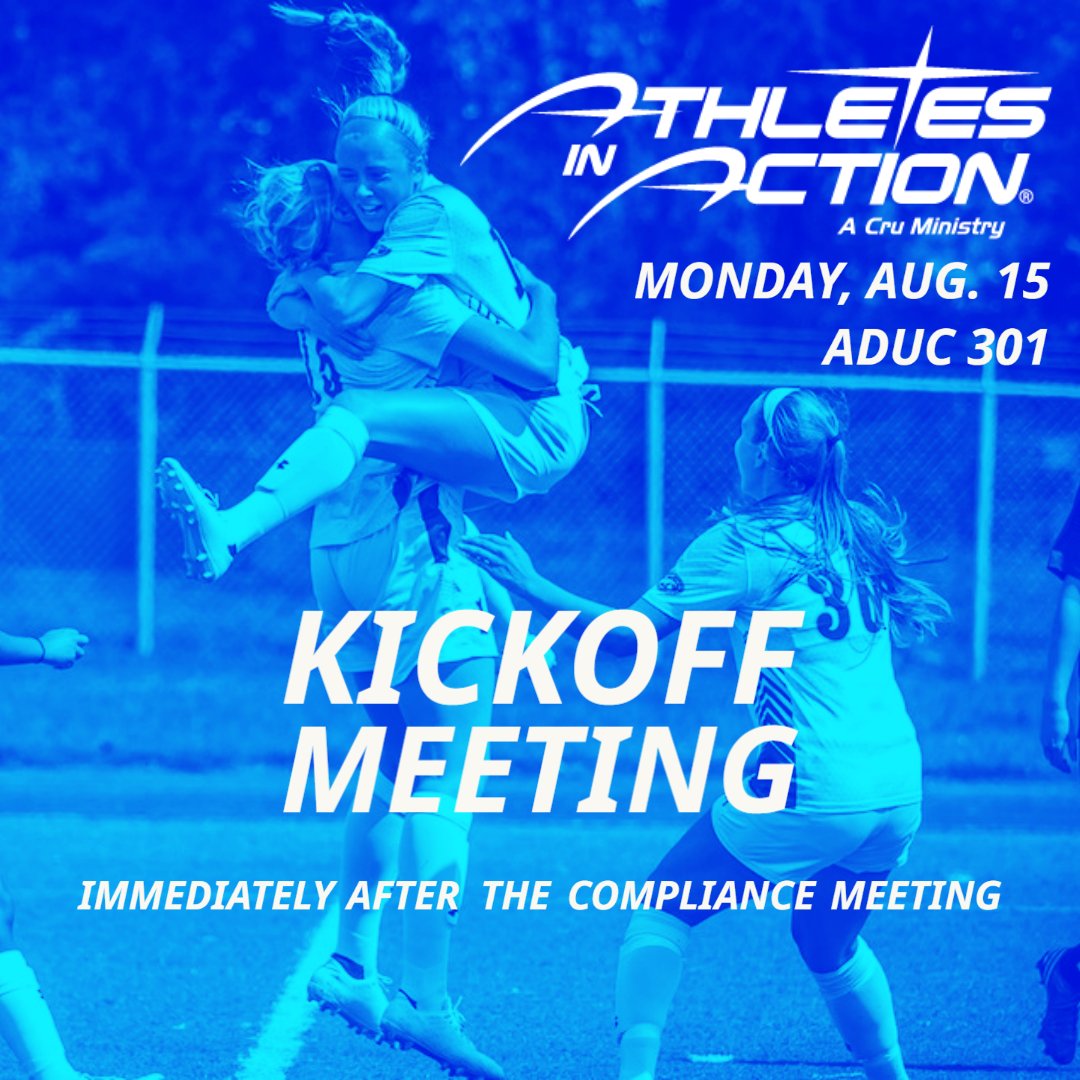 ATHLETES IN ACTION®
A Cru Ministry

MONDAY, AUG. 15
ADUC 301

KICKOFF MEETING

IMMEDIATELY AFTER THE COMPLIANCE MEETING